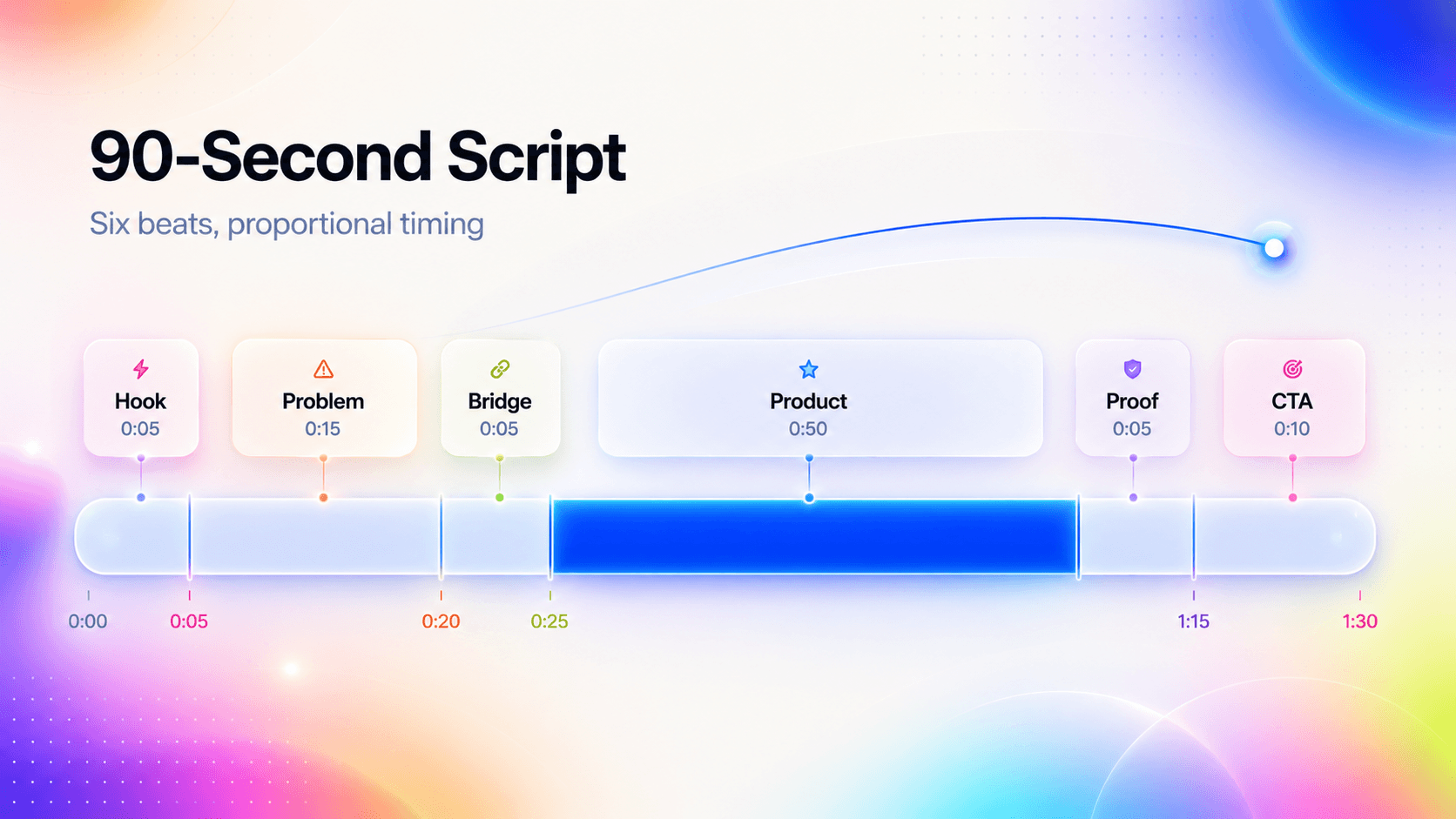 90-Second Script

Six beats, proportional timing

Hook
0:05

Problem
0:15

Bridge
0:05

Product
0:50

Proof
0:05

CTA
0:10

0:00
0:05
0:20
0:25
1:15
1:30